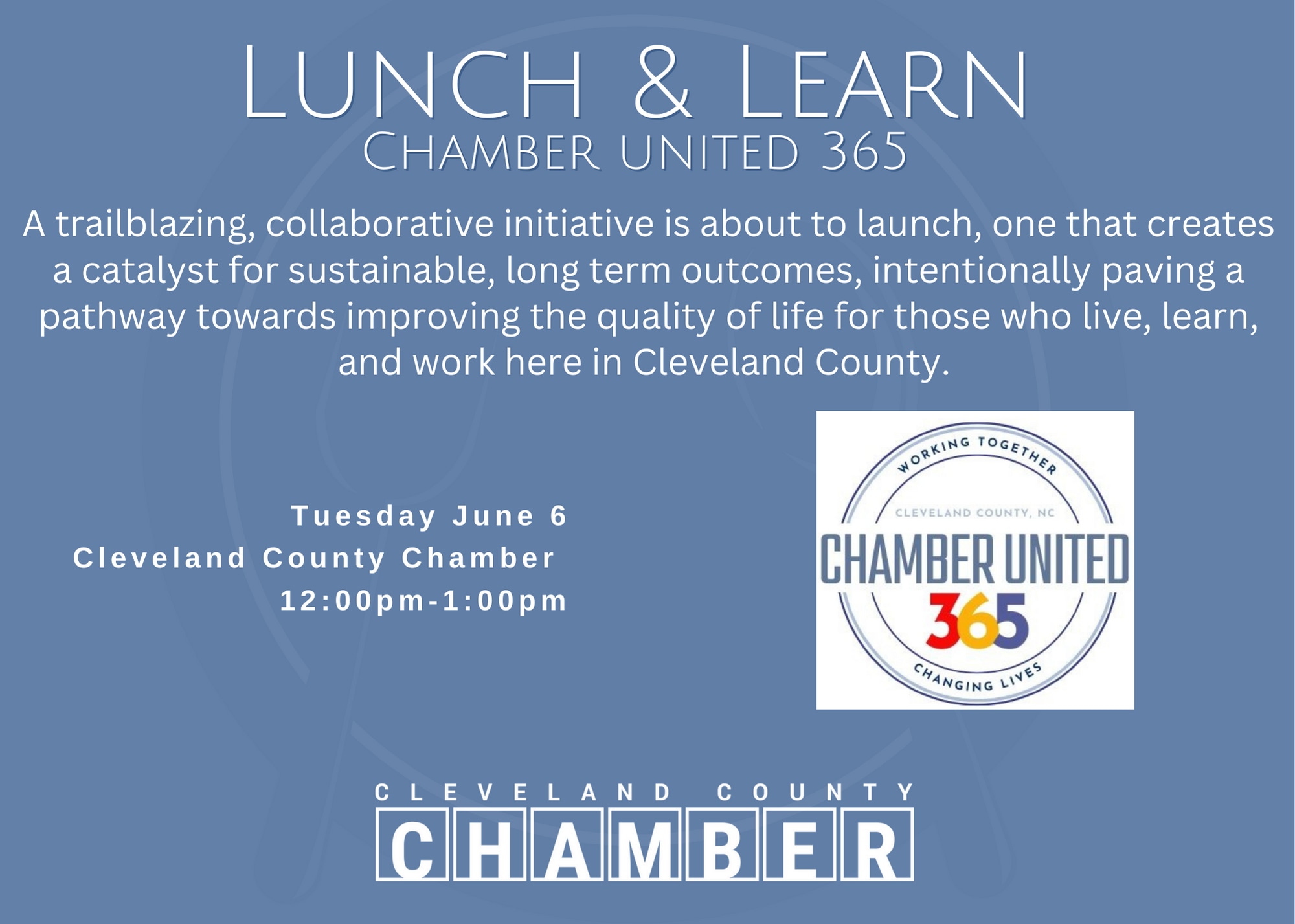 LUNCH & LEARN
CHAMBER UNITED 365

A trailblazing, collaborative initiative is about to launch, one that creates a catalyst for sustainable, long term outcomes, intentionally paving a pathway towards improving the quality of life for those who live, learn, and work here in Cleveland County.

Tuesday June 6
Cleveland County Chamber
12:00pm-1:00pm

WORKING TOGETHER
CLEVELAND COUNTY, NC
CHAMBER UNITED
365
CHANGING LIVES

CLEVELAND COUNTY
CHAMBER